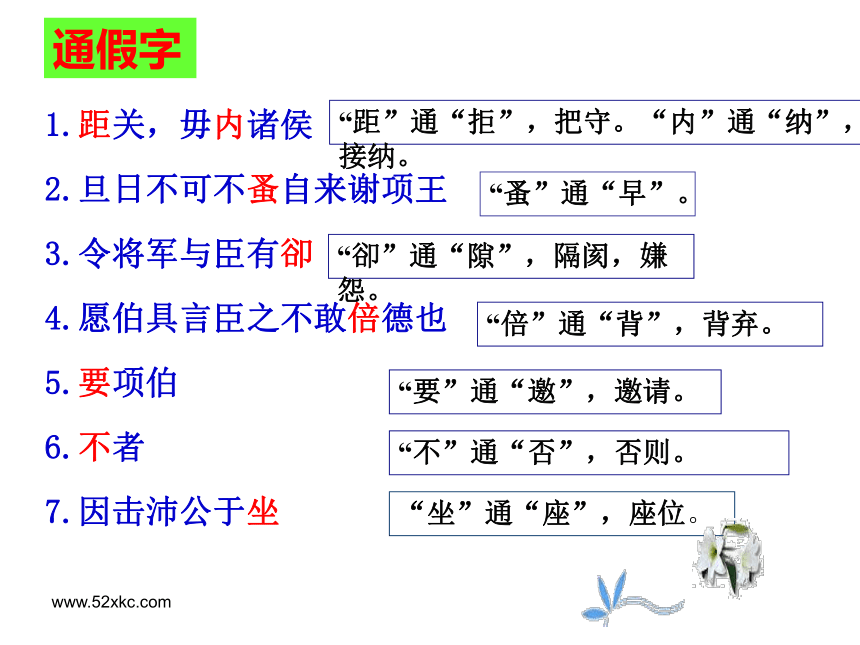 通假字

1.距关，毋内诸侯

“距”通“拒”，把守。“内”通“纳”，接纳。

2.旦日不可不蚤自来谢项王

“蚤”通“早”。

3.令将军与臣有郤

“郤”通“隙”，隔阂，嫌怨。

4.愿伯具言臣之不敢倍德也

“倍”通“背”，背弃。

5.要项伯

“要”通“邀”，邀请。

6.不者

“不”通“否”，否则。

7.因击沛公于坐

“坐”通“座”，座位。

www.52xkc.com